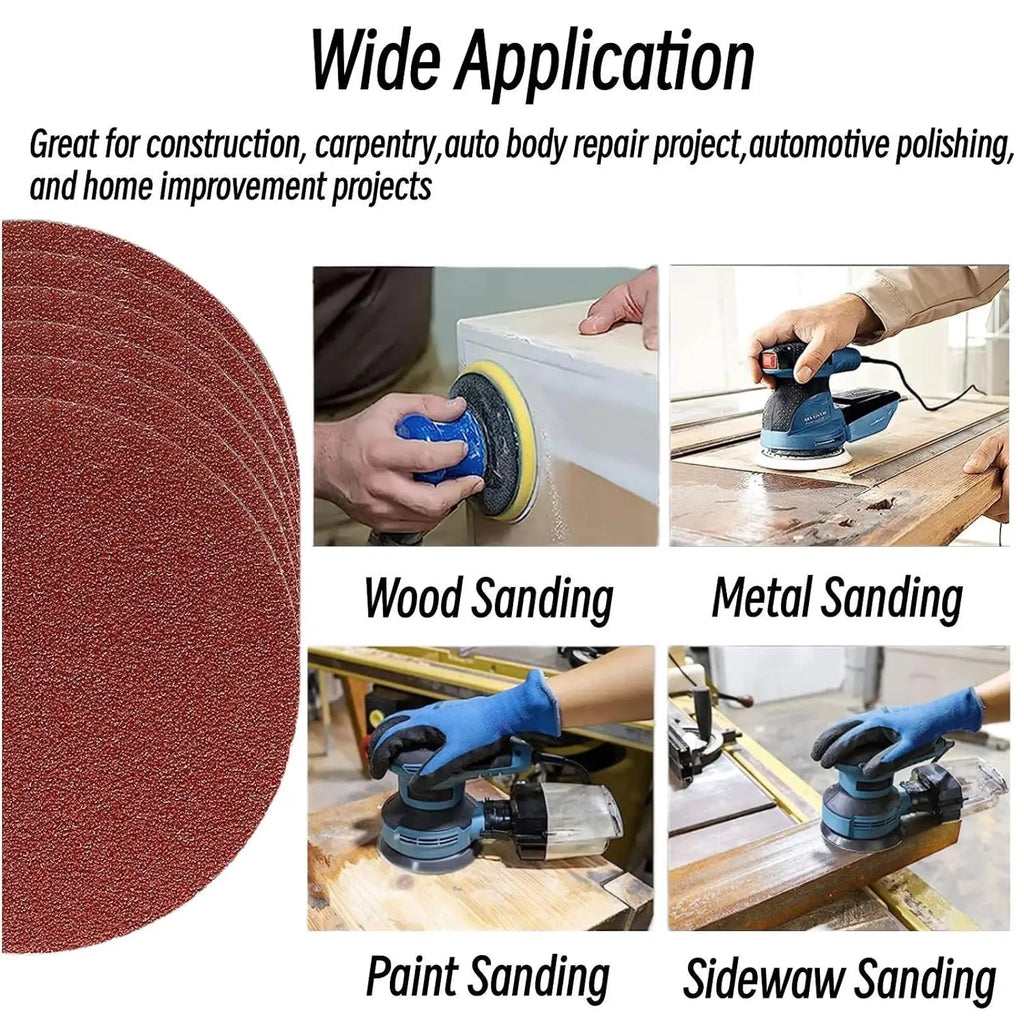 Wide Application

Great for construction, carpentry,auto body repair project,automotive polishing, and home improvement projects

Wood Sanding

Metal Sanding

Paint Sanding

Sidewaw Sanding